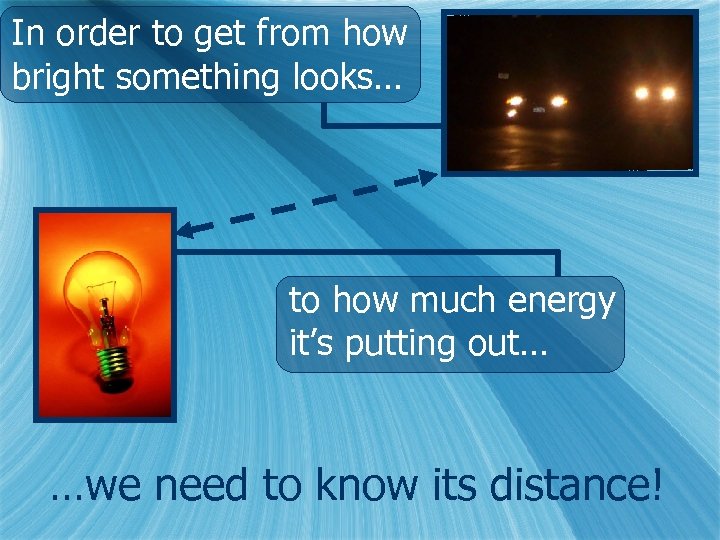 In order to get from how bright something looks…

to how much energy it's putting out…

…we need to know its distance!